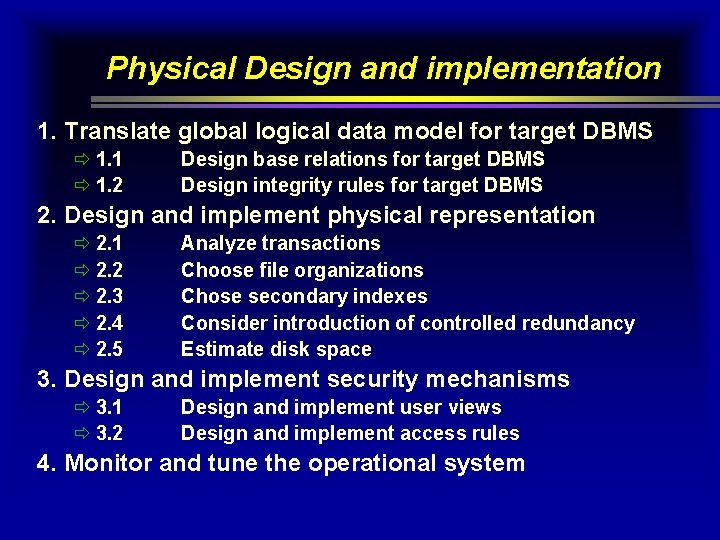 Physical Design and implementation

1. Translate global logical data model for target DBMS
⇨ 1.1 Design base relations for target DBMS
⇨ 1.2 Design integrity rules for target DBMS

2. Design and implement physical representation
⇨ 2.1 Analyze transactions
⇨ 2.2 Choose file organizations
⇨ 2.3 Chose secondary indexes
⇨ 2.4 Consider introduction of controlled redundancy
⇨ 2.5 Estimate disk space

3. Design and implement security mechanisms
⇨ 3.1 Design and implement user views
⇨ 3.2 Design and implement access rules

4. Monitor and tune the operational system